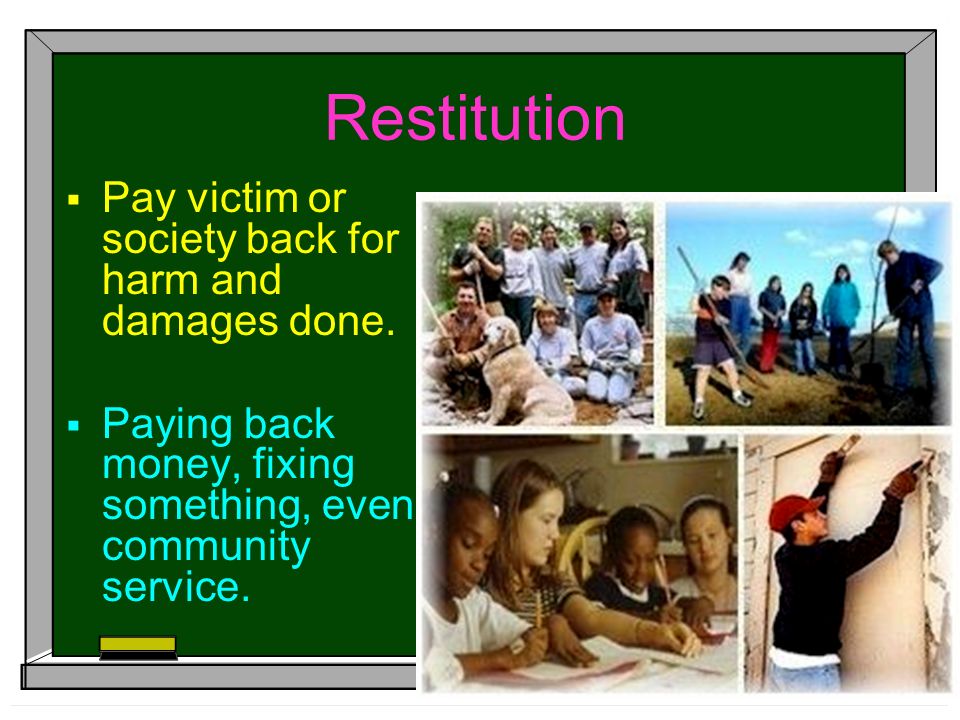 Restitution

▪ Pay victim or society back for harm and damages done.

▪ Paying back money, fixing something, even community service.